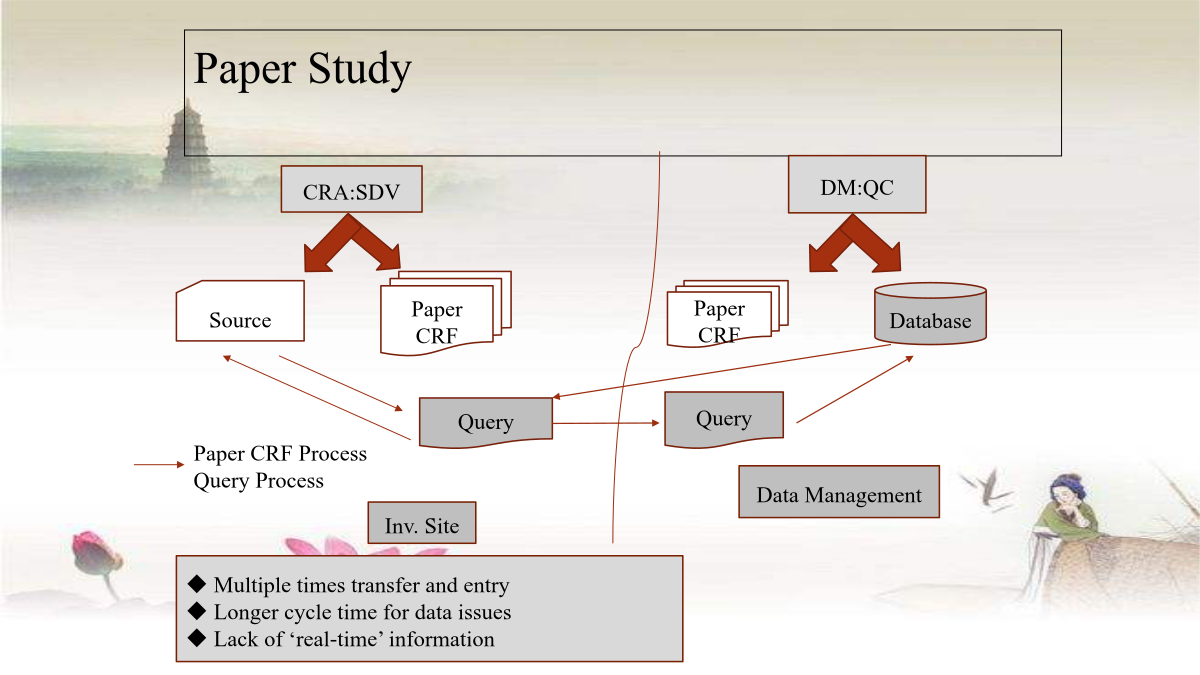 Paper Study

CRA:SDV

DM:QC

Source

Paper CRF

Paper CRF

Database

Query

Query

Paper CRF Process
Query Process

Data Management

Inv. Site

◆ Multiple times transfer and entry
◆ Longer cycle time for data issues
◆ Lack of ‘real-time’ information